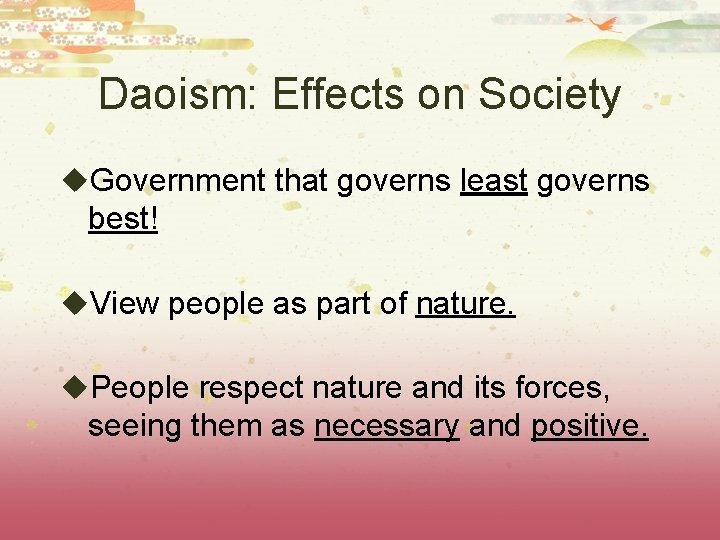 Daoism: Effects on Society

◆Government that governs least governs best!

◆View people as part of nature.

◆People respect nature and its forces, seeing them as necessary and positive.